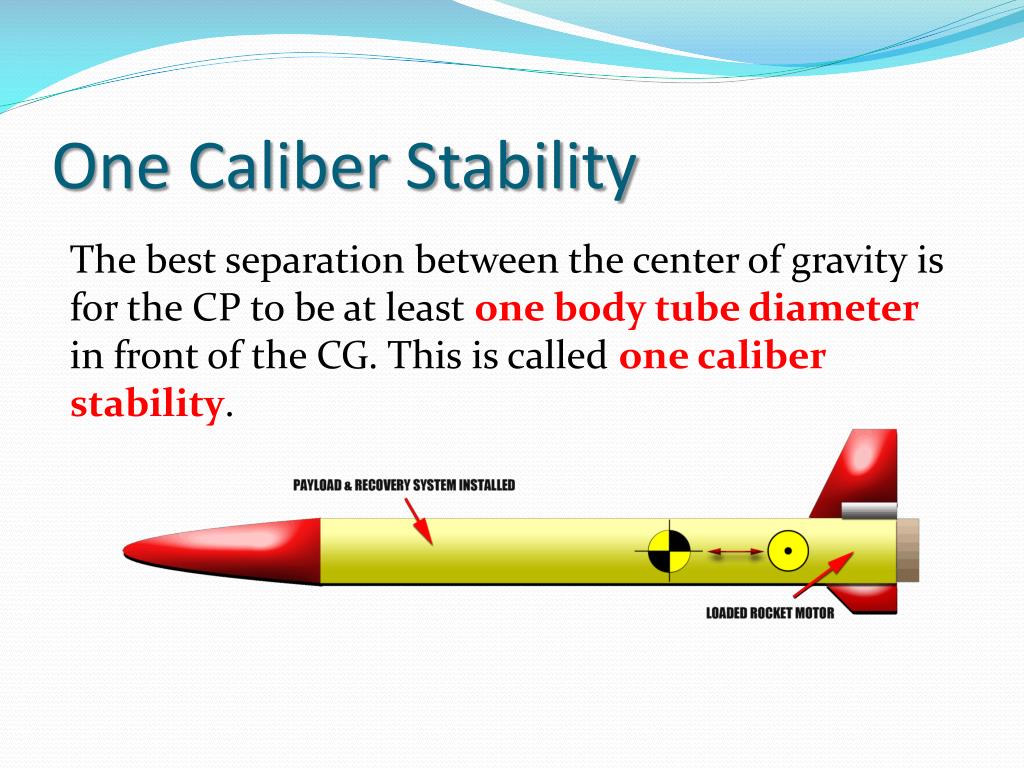 One Caliber Stability

The best separation between the center of gravity is for the CP to be at least one body tube diameter in front of the CG. This is called one caliber stability.

PAYLOAD & RECOVERY SYSTEM INSTALLED

LOADED ROCKET MOTOR